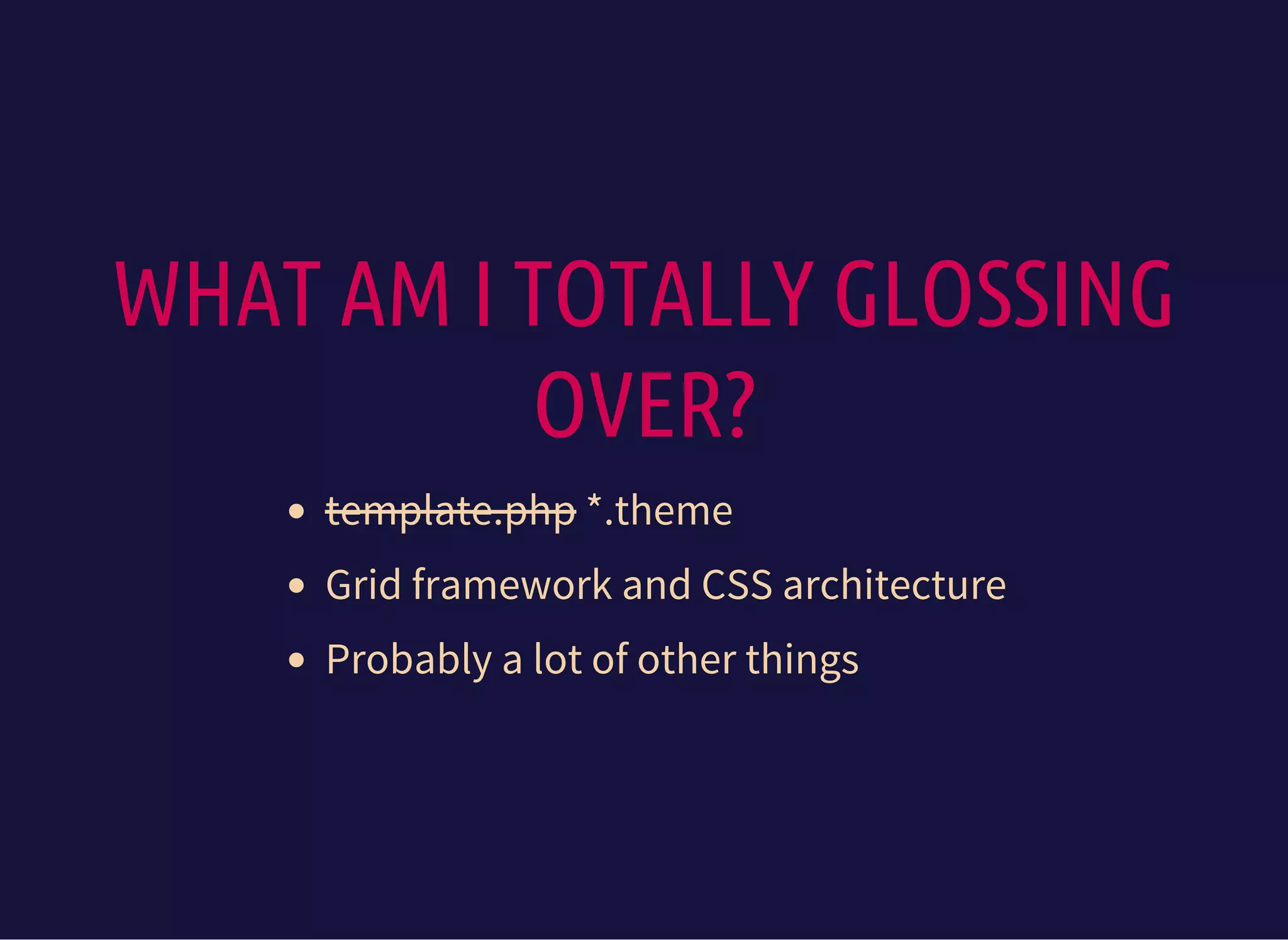 WHAT AM I TOTALLY GLOSSING OVER?

- ~~template.php~~ *.theme
- Grid framework and CSS architecture
- Probably a lot of other things